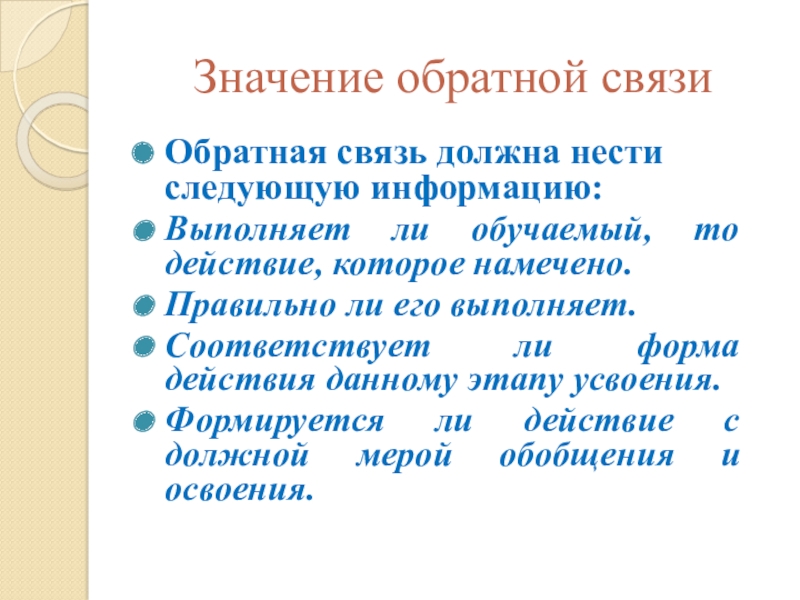 Значение обратной связи

Обратная связь должна нести следующую информацию:

Выполняет ли обучаемый, то действие, которое намечено.

Правильно ли его выполняет.

Соответствует ли форма действия данному этапу усвоения.

Формируется ли действие с должной мерой обобщения и освоения.